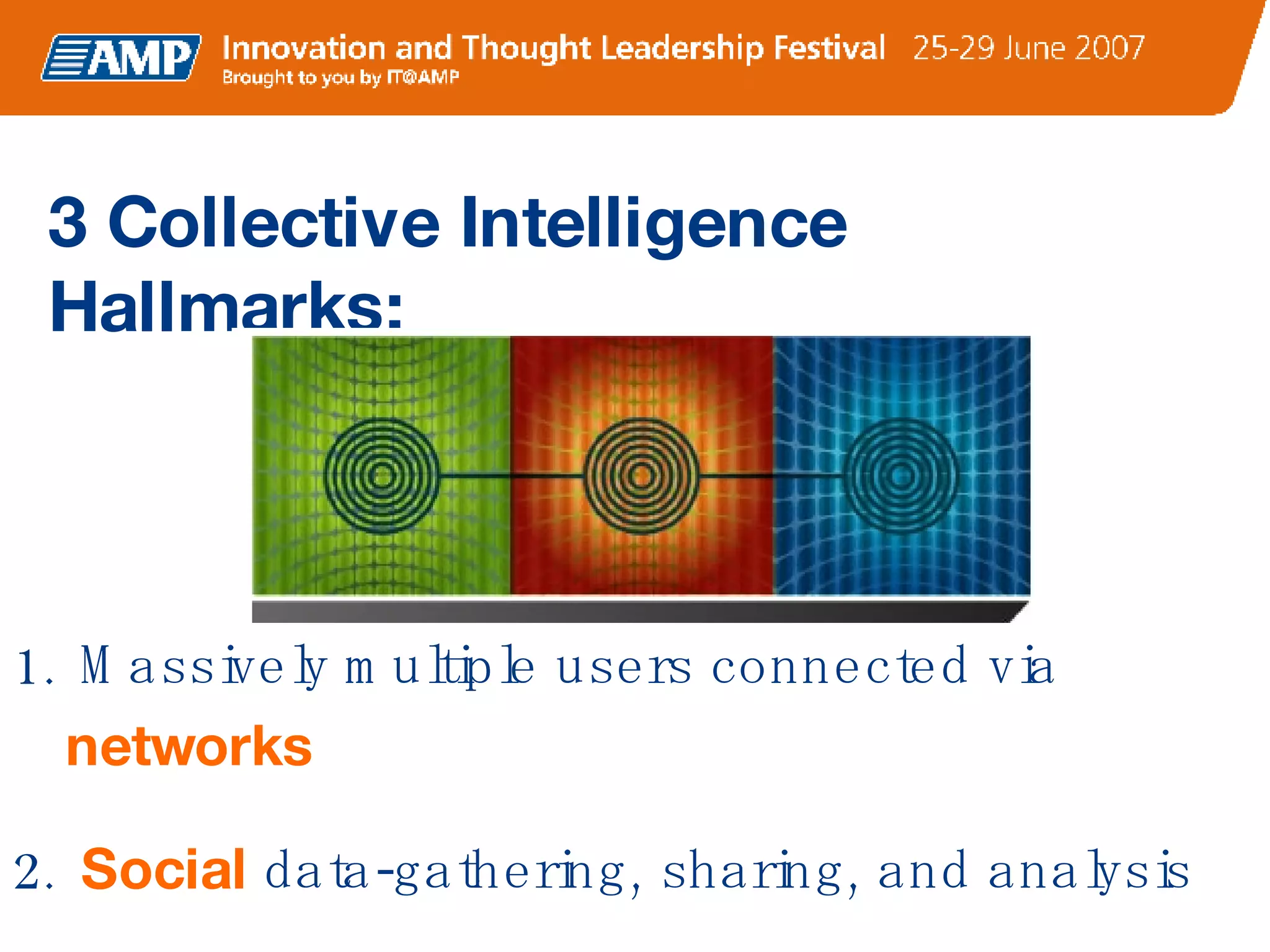 AMP Innovation and Thought Leadership Festival 25-29 June 2007
Brought to you by IT@AMP

3 Collective Intelligence Hallmarks:

1. Massively multiple users connected via networks

2. Social data-gathering, sharing, and analysis